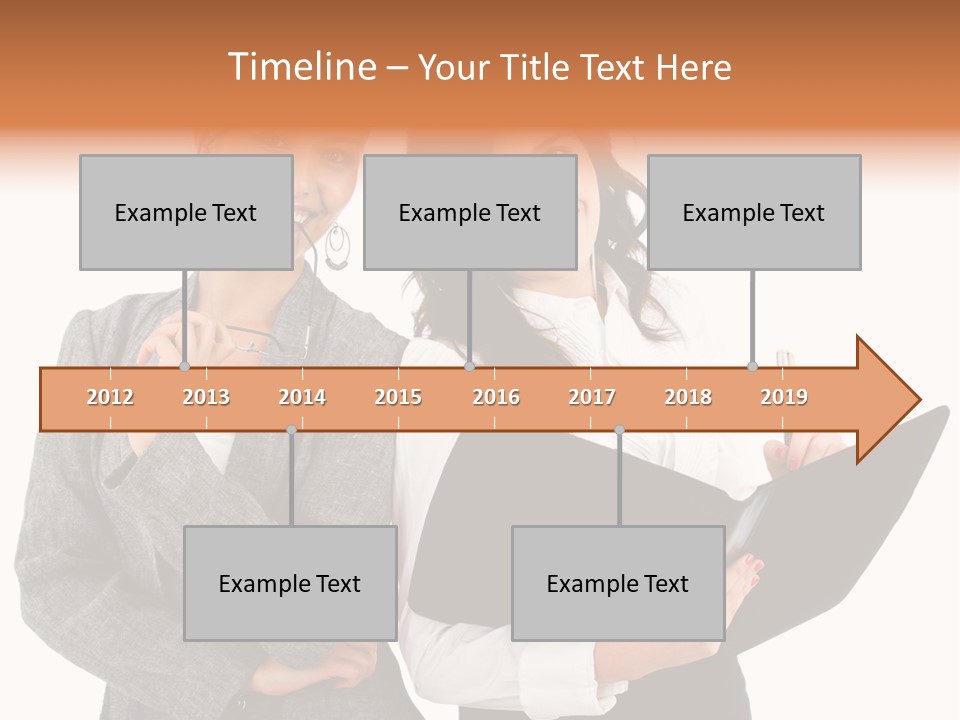 Timeline – Your Title Text Here

Example Text

Example Text

Example Text

2012 2013 2014 2015 2016 2017 2018 2019

Example Text

Example Text